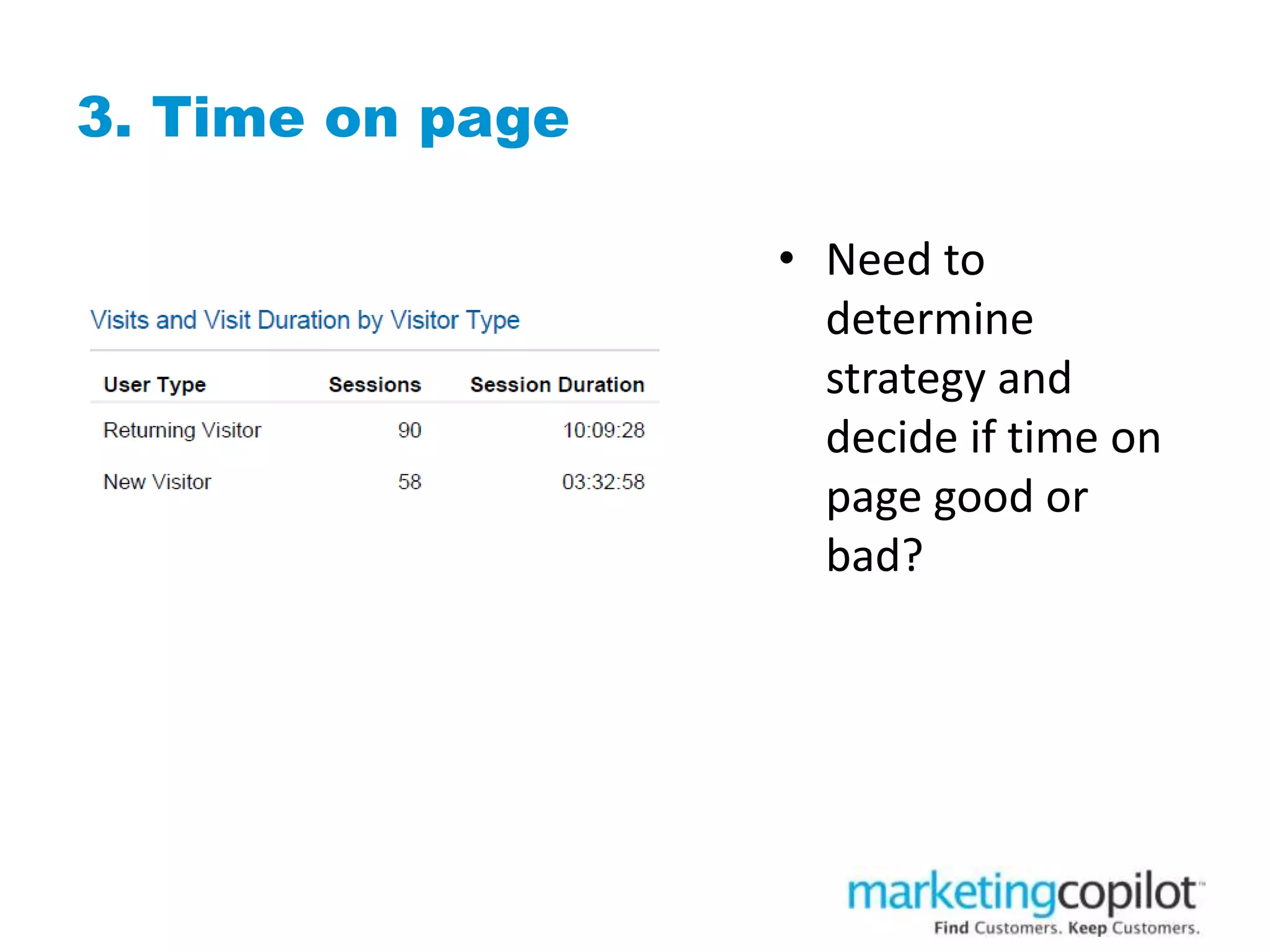 3. Time on page

Visits and Visit Duration by Visitor Type

| User Type | Sessions | Session Duration |
|---|---|---|
| Returning Visitor | 90 | 10:09:28 |
| New Visitor | 58 | 03:32:58 |

• Need to determine strategy and decide if time on page good or bad?

marketingcopilot™
Find Customers. Keep Customers.